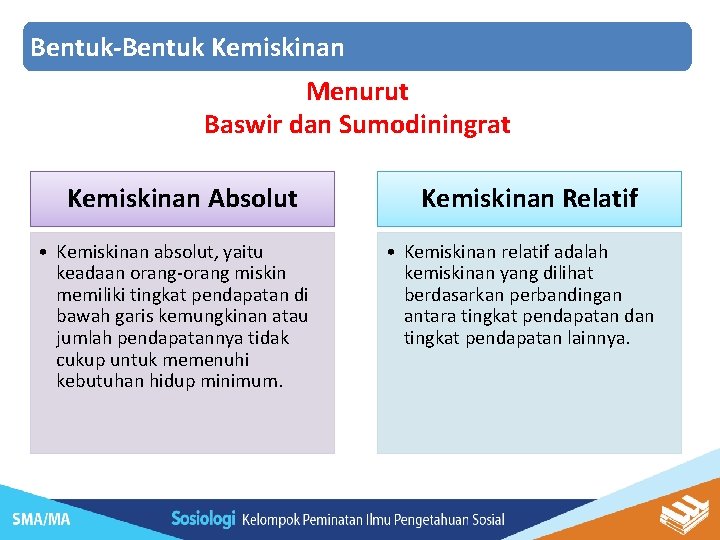 Bentuk-Bentuk Kemiskinan

Menurut
Baswir dan Sumodiningrat

Kemiskinan Absolut

• Kemiskinan absolut, yaitu keadaan orang-orang miskin memiliki tingkat pendapatan di bawah garis kemungkinan atau jumlah pendapatannya tidak cukup untuk memenuhi kebutuhan hidup minimum.

Kemiskinan Relatif

• Kemiskinan relatif adalah kemiskinan yang dilihat berdasarkan perbandingan antara tingkat pendapatan dan tingkat pendapatan lainnya.

SMA/MA Sosiologi Kelompok Peminatan Ilmu Pengetahuan Sosial